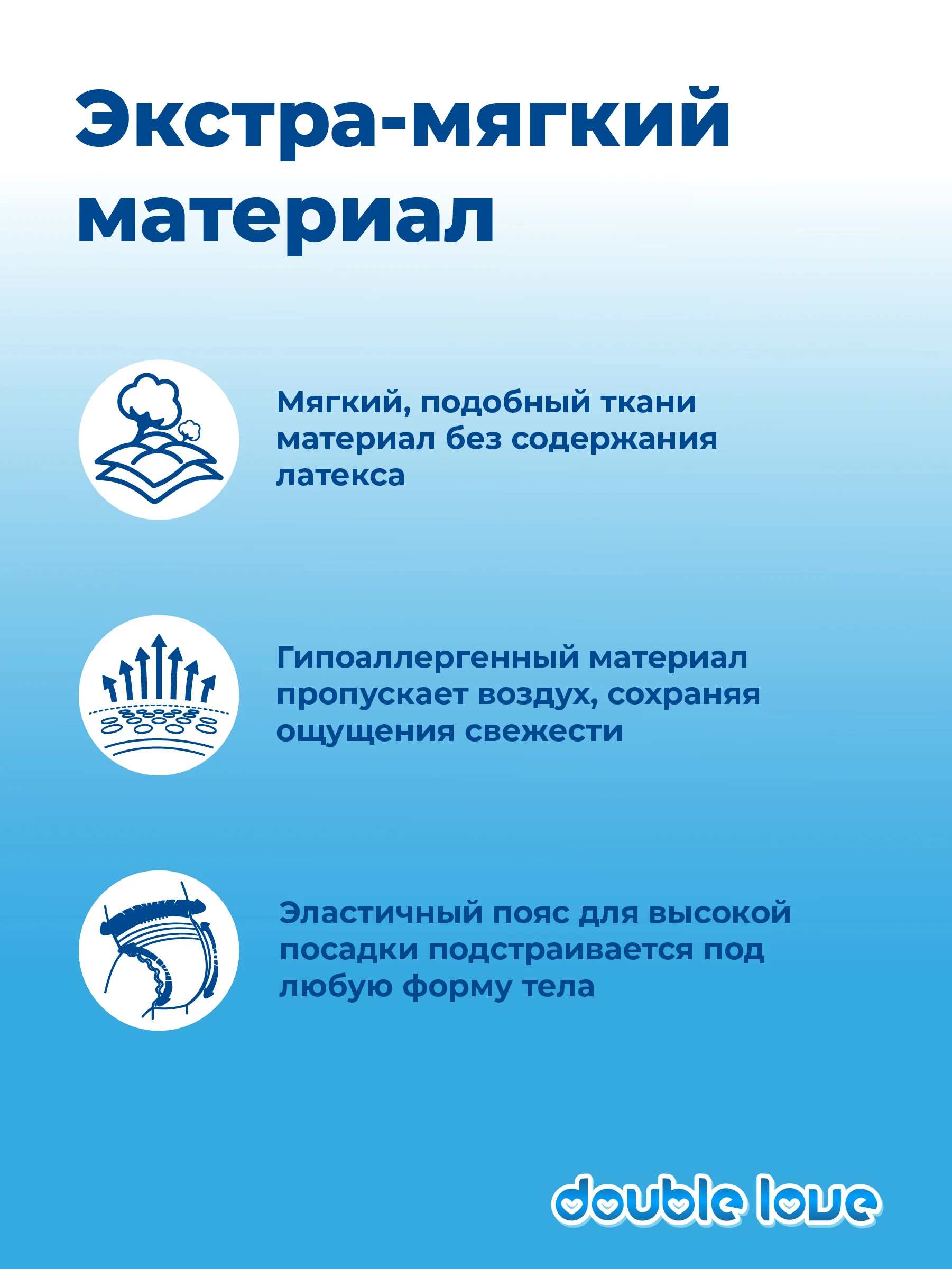 Экстра-мягкий материал

Мягкий, подобный ткани материал без содержания латекса

Гипоаллергенный материал пропускает воздух, сохраняя ощущения свежести

Эластичный пояс для высокой посадки подстраивается под любую форму тела

double love